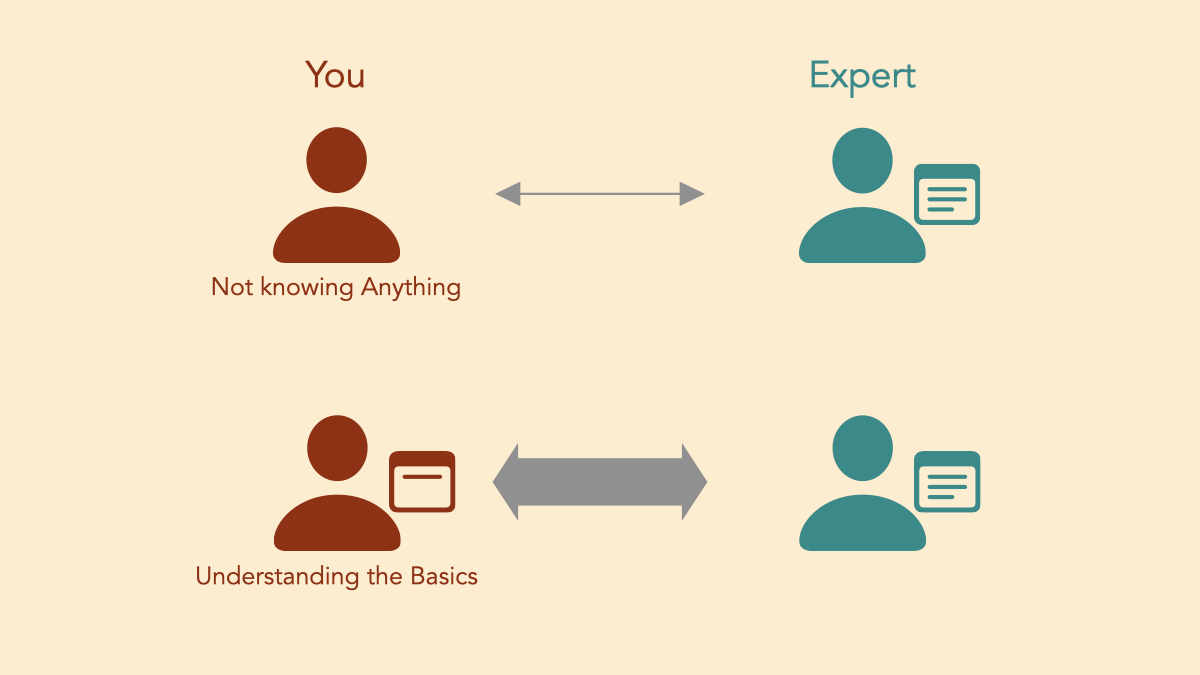 You

Expert

Not knowing Anything

Understanding the Basics